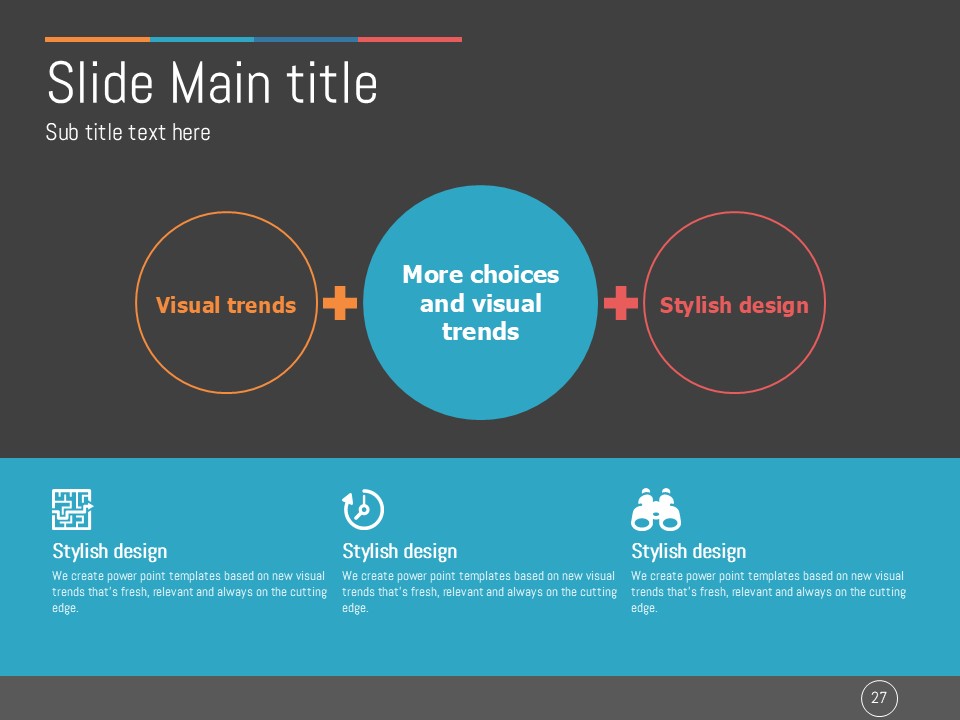 Slide Main title

Sub title text here

Visual trends

More choices and visual trends

Stylish design

Stylish design

We create power point templates based on new visual trends that's fresh, relevant and always on the cutting edge.

Stylish design

We create power point templates based on new visual trends that's fresh, relevant and always on the cutting edge.

Stylish design

We create power point templates based on new visual trends that's fresh, relevant and always on the cutting edge.

27